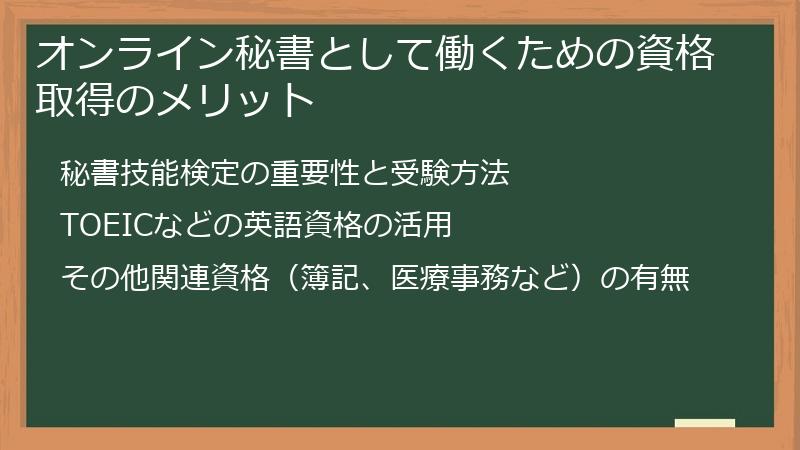 オンライン秘書として働くための資格取得のメリット

秘書技能検定の重要性と受験方法

TOEICなどの英語資格の活用

その他関連資格（簿記、医療事務など）の有無